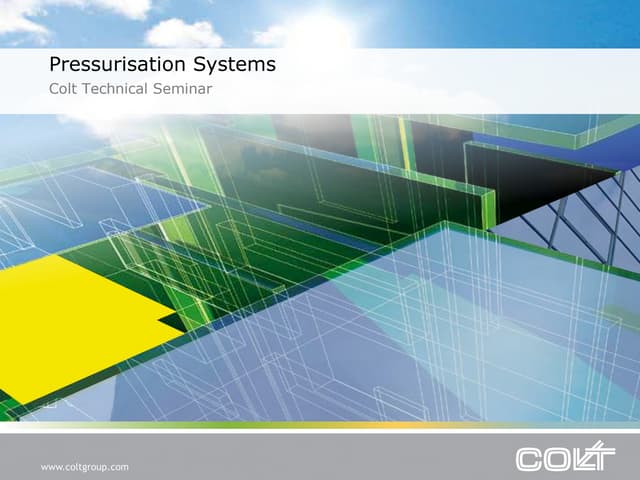 Pressurisation Systems

Colt Technical Seminar

www.coltgroup.com

COLT